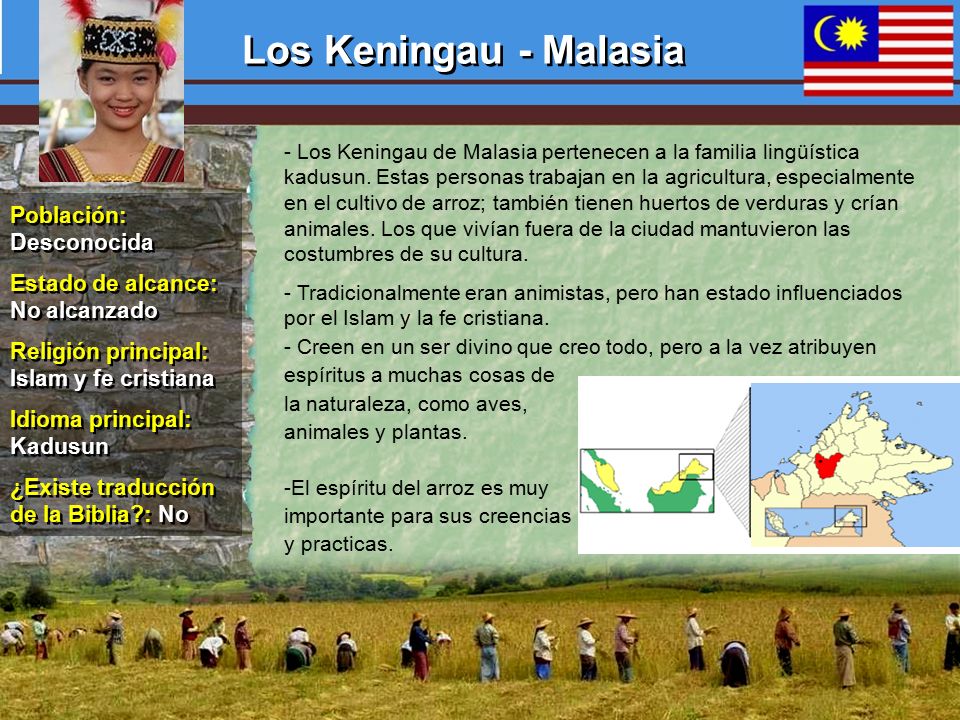 Los Keningau - Malasia

Población:
Desconocida

Estado de alcance:
No alcanzado

Religión principal:
Islam y fe cristiana

Idioma principal:
Kadusun

¿Existe traducción de la Biblia?: No

- Los Keningau de Malasia pertenecen a la familia lingüística kadusun. Estas personas trabajan en la agricultura, especialmente en el cultivo de arroz; también tienen huertos de verduras y crían animales. Los que vivían fuera de la ciudad mantuvieron las costumbres de su cultura.

- Tradicionalmente eran animistas, pero han estado influenciados por el Islam y la fe cristiana.

- Creen en un ser divino que creo todo, pero a la vez atribuyen espíritus a muchas cosas de la naturaleza, como aves, animales y plantas.

-El espíritu del arroz es muy importante para sus creencias y practicas.